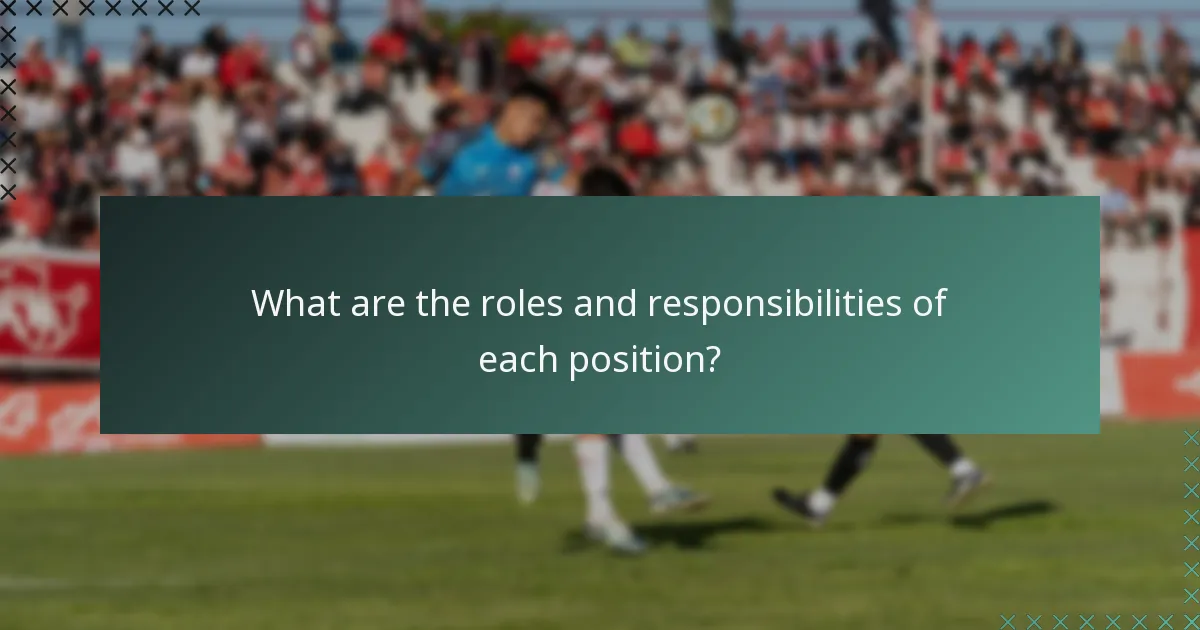 What are the roles and responsibilities of each position?